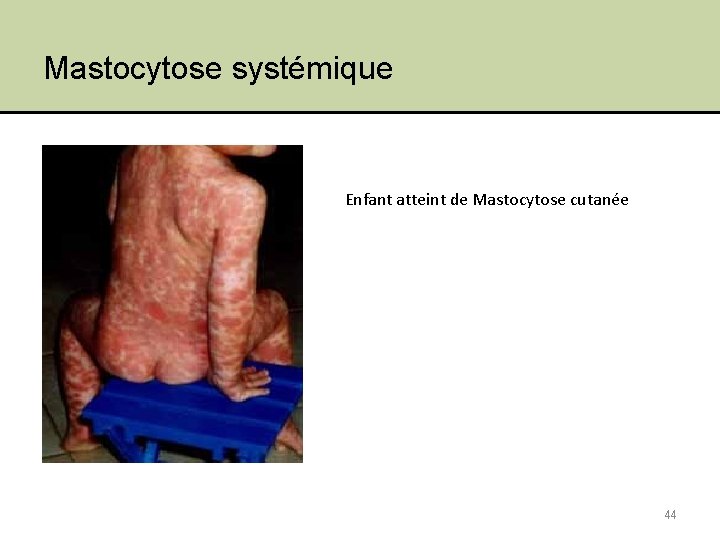 Mastocytose systémique

Enfant atteint de Mastocytose cutanée

44